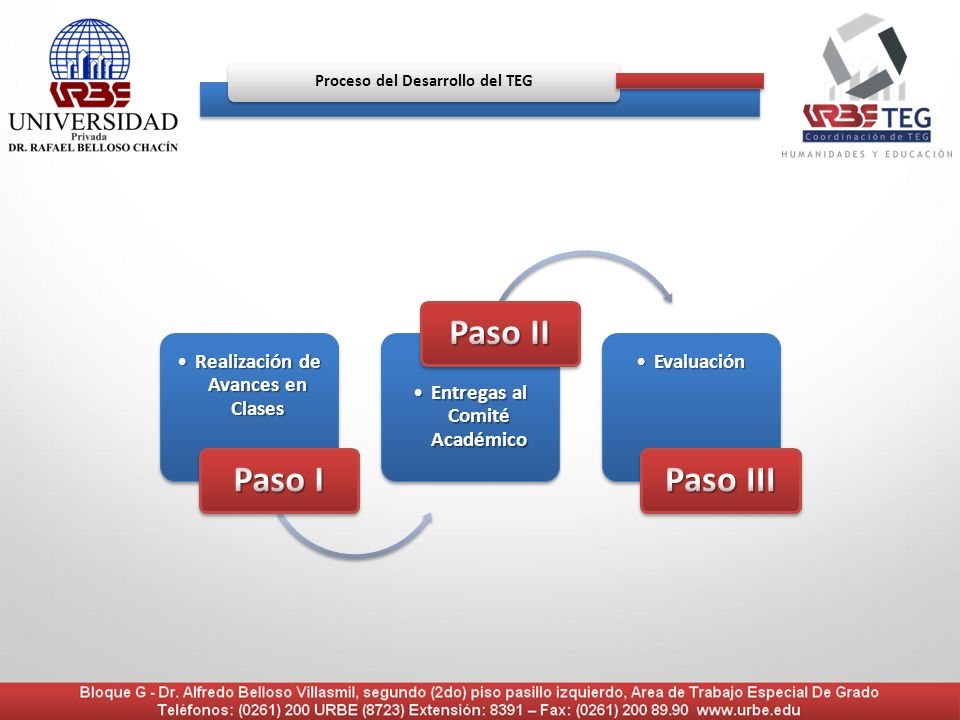 URBE
UNIVERSIDAD
Privada
DR. RAFAEL BELLOSO CHACÍN

Proceso del Desarrollo del TEG

URBE TEG
Coordinación de TEG
HUMANIDADES Y EDUCACIÓN

• Realización de Avances en Clases

Paso I

Paso II

• Entregas al Comité Académico

• Evaluación

Paso III

Bloque G - Dr. Alfredo Belloso Villasmil, segundo (2do) piso pasillo izquierdo, Area de Trabajo Especial De Grado
Teléfonos: (0261) 200 URBE (8723) Extensión: 8391 – Fax: (0261) 200 89.90 www.urbe.edu